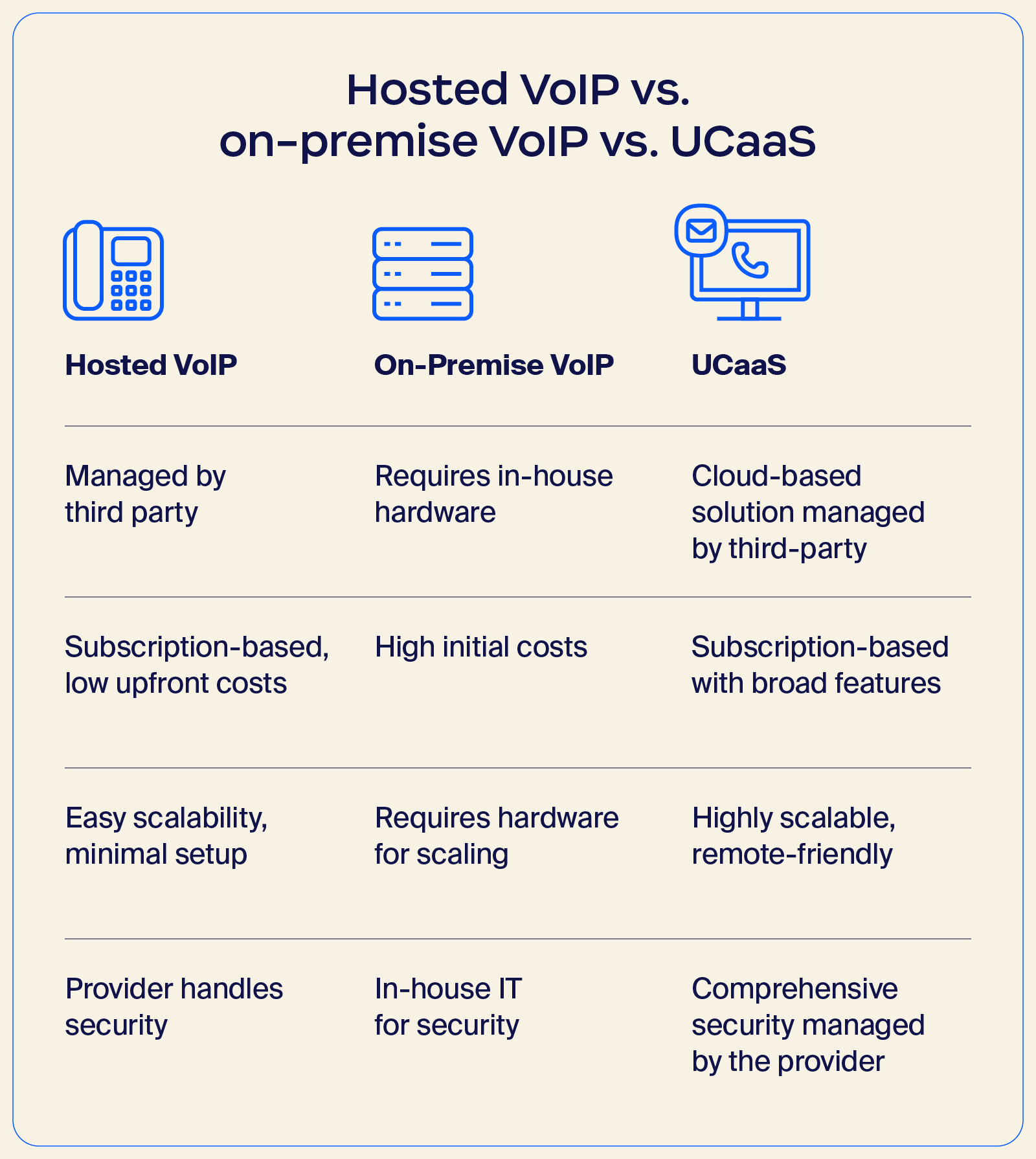 Hosted VoIP vs. on-premise VoIP vs. UCaaS

| Hosted VoIP | On-Premise VoIP | UCaaS |
|---|---|---|
| Managed by third party | Requires in-house hardware | Cloud-based solution managed by third-party |
| Subscription-based, low upfront costs | High initial costs | Subscription-based with broad features |
| Easy scalability, minimal setup | Requires hardware for scaling | Highly scalable, remote-friendly |
| Provider handles security | In-house IT for security | Comprehensive security managed by the provider |